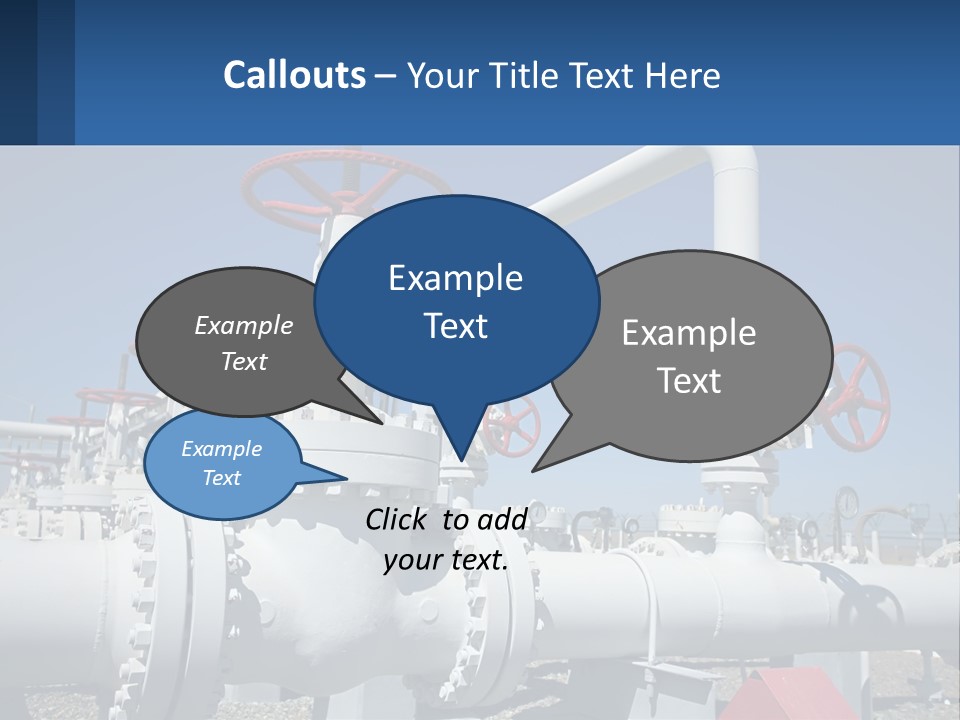 Callouts – Your Title Text Here

Example Text

Example Text

Example Text

Example Text

Click to add your text.